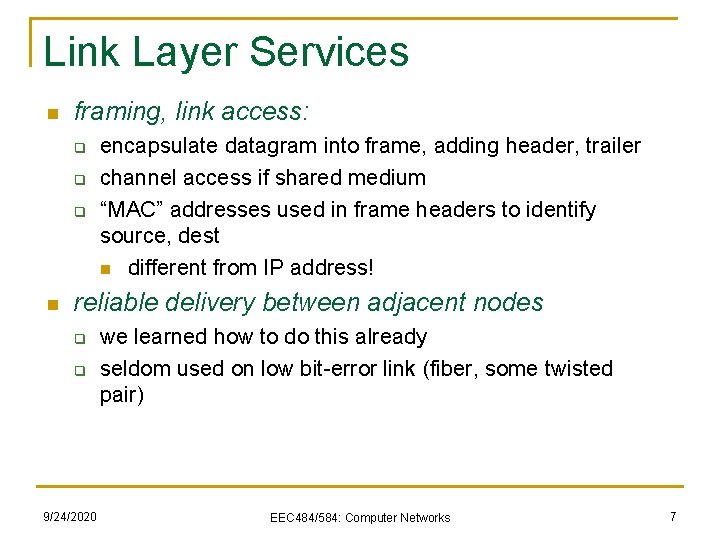 Link Layer Services

- framing, link access:
  - encapsulate datagram into frame, adding header, trailer
  - channel access if shared medium
  - “MAC” addresses used in frame headers to identify source, dest
    - different from IP address!
- reliable delivery between adjacent nodes
  - we learned how to do this already
  - seldom used on low bit-error link (fiber, some twisted pair)

9/24/2020

EEC484/584: Computer Networks

7